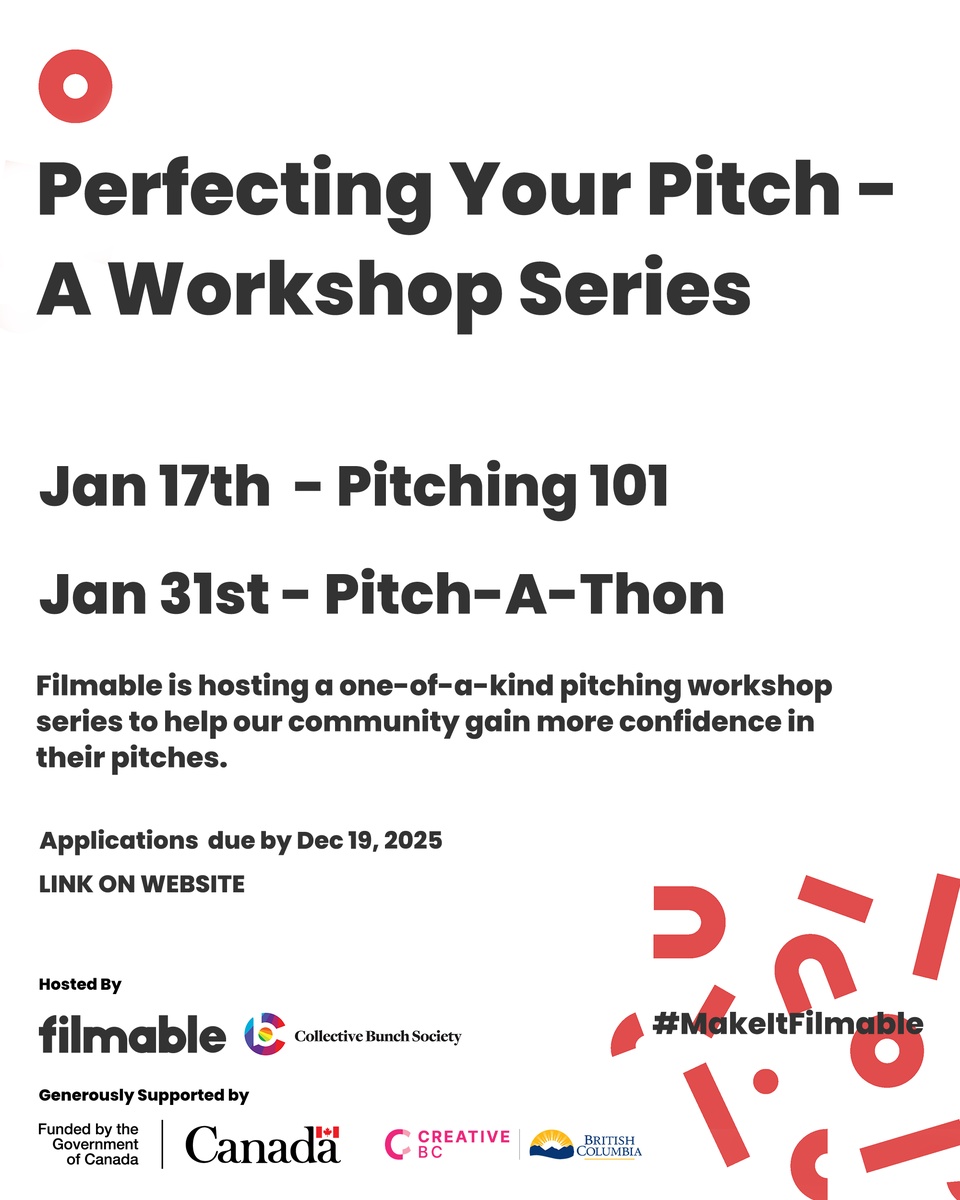 Perfecting Your Pitch - A Workshop Series

Jan 17th - Pitching 101

Jan 31st - Pitch-A-Thon

Filmable is hosting a one-of-a-kind pitching workshop series to help our community gain more confidence in their pitches.

Applications due by Dec 19, 2025

LINK ON WEBSITE

Hosted By

filmable

Collective Bunch Society

#MakeItFilmable

Generously Supported by

Funded by the Government of Canada

Canada

CREATIVE BC

BRITISH COLUMBIA